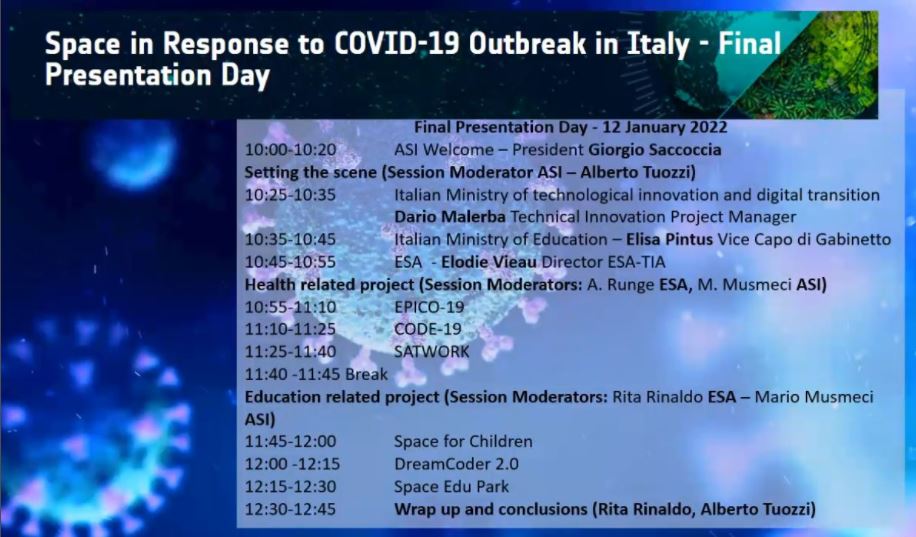 Space in Response to COVID-19 Outbreak in Italy - Final Presentation Day

Final Presentation Day - 12 January 2022

10:00-10:20 ASI Welcome – President Giorgio Saccoccia

Setting the scene (Session Moderator ASI – Alberto Tuozzi)

10:25-10:35 Italian Ministry of technological innovation and digital transition Dario Malerba Technical Innovation Project Manager

10:35-10:45 Italian Ministry of Education – Elisa Pintus Vice Capo di Gabinetto

10:45-10:55 ESA - Elodie Vieau Director ESA-TIA

Health related project (Session Moderators: A. Runge ESA, M. Musmeci ASI)

10:55-11:10 EPICO-19

11:10-11:25 CODE-19

11:25-11:40 SATWORK

11:40 -11:45 Break

Education related project (Session Moderators: Rita Rinaldo ESA – Mario Musmeci ASI)

11:45-12:00 Space for Children

12:00 -12:15 DreamCoder 2.0

12:15-12:30 Space Edu Park

12:30-12:45 Wrap up and conclusions (Rita Rinaldo, Alberto Tuozzi)